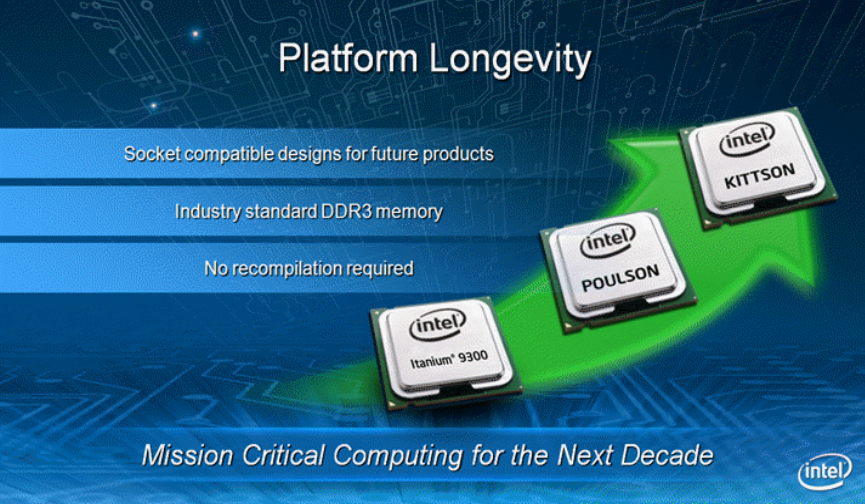 Platform Longevity

Socket compatible designs for future products

Industry standard DDR3 memory

No recompilation required

intel
Itanium® 9300

intel
POULSON

intel
KITTSON

Mission Critical Computing for the Next Decade

intel